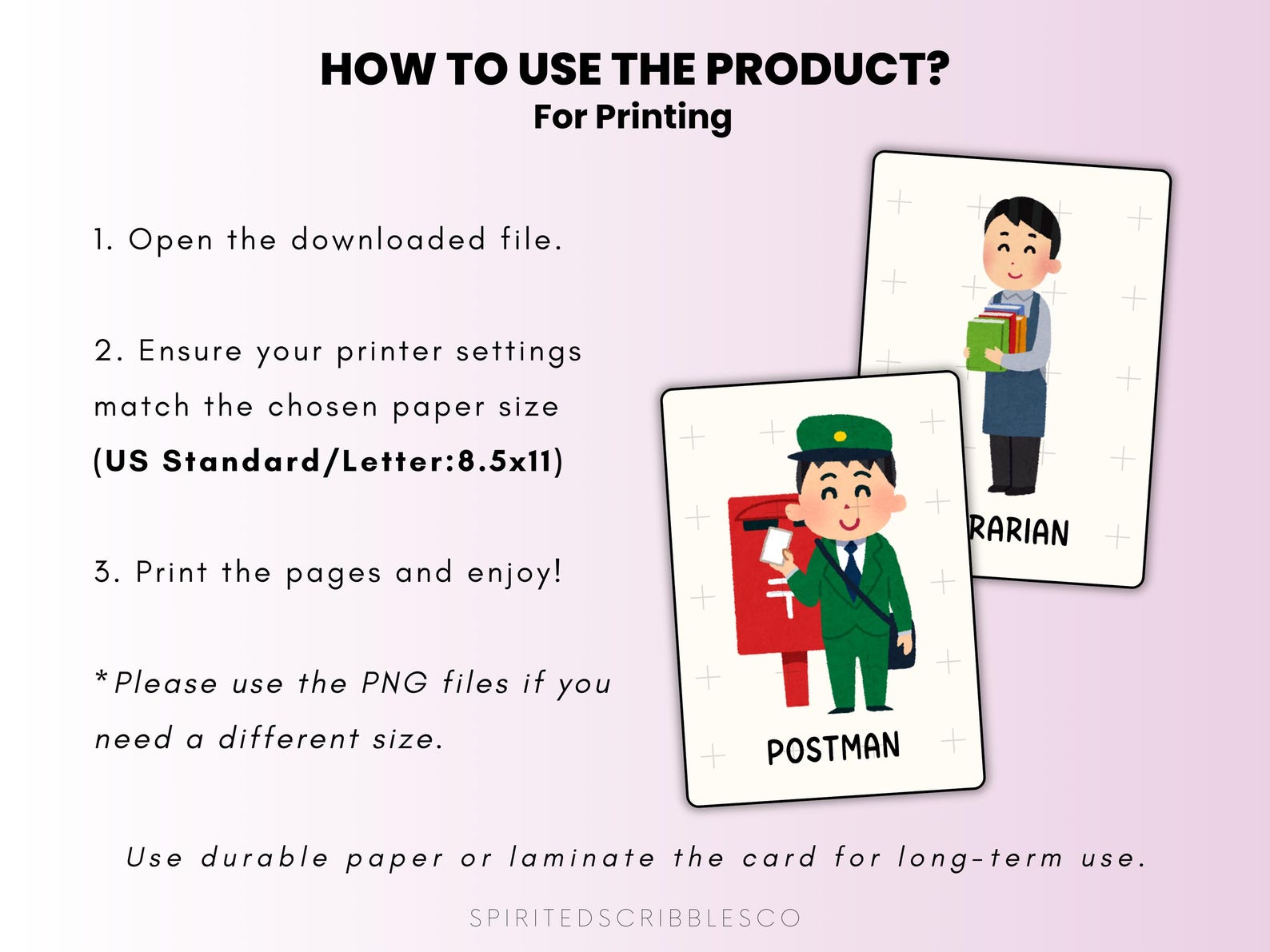 HOW TO USE THE PRODUCT?
For Printing

1. Open the downloaded file.

2. Ensure your printer settings match the chosen paper size (US Standard/Letter:8.5x11)

3. Print the pages and enjoy!

*Please use the PNG files if you need a different size.

RARIAN

POSTMAN

Use durable paper or laminate the card for long-term use.

SPIRITEDSCRIBBLESCO